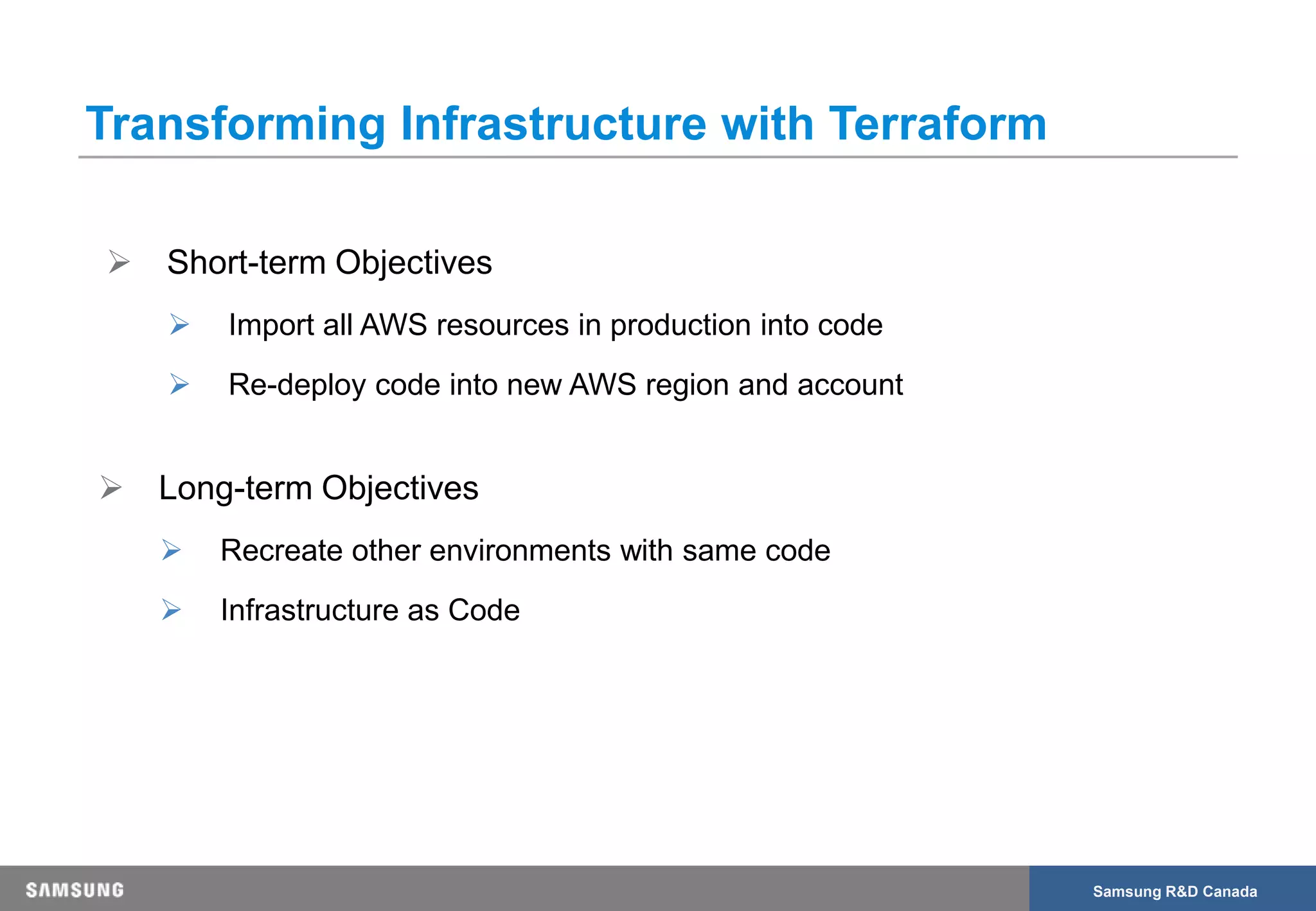 Transforming Infrastructure with Terraform

➢ Short-term Objectives

➢ Import all AWS resources in production into code

➢ Re-deploy code into new AWS region and account

➢ Long-term Objectives

➢ Recreate other environments with same code

➢ Infrastructure as Code

SAMSUNG

Samsung R&D Canada